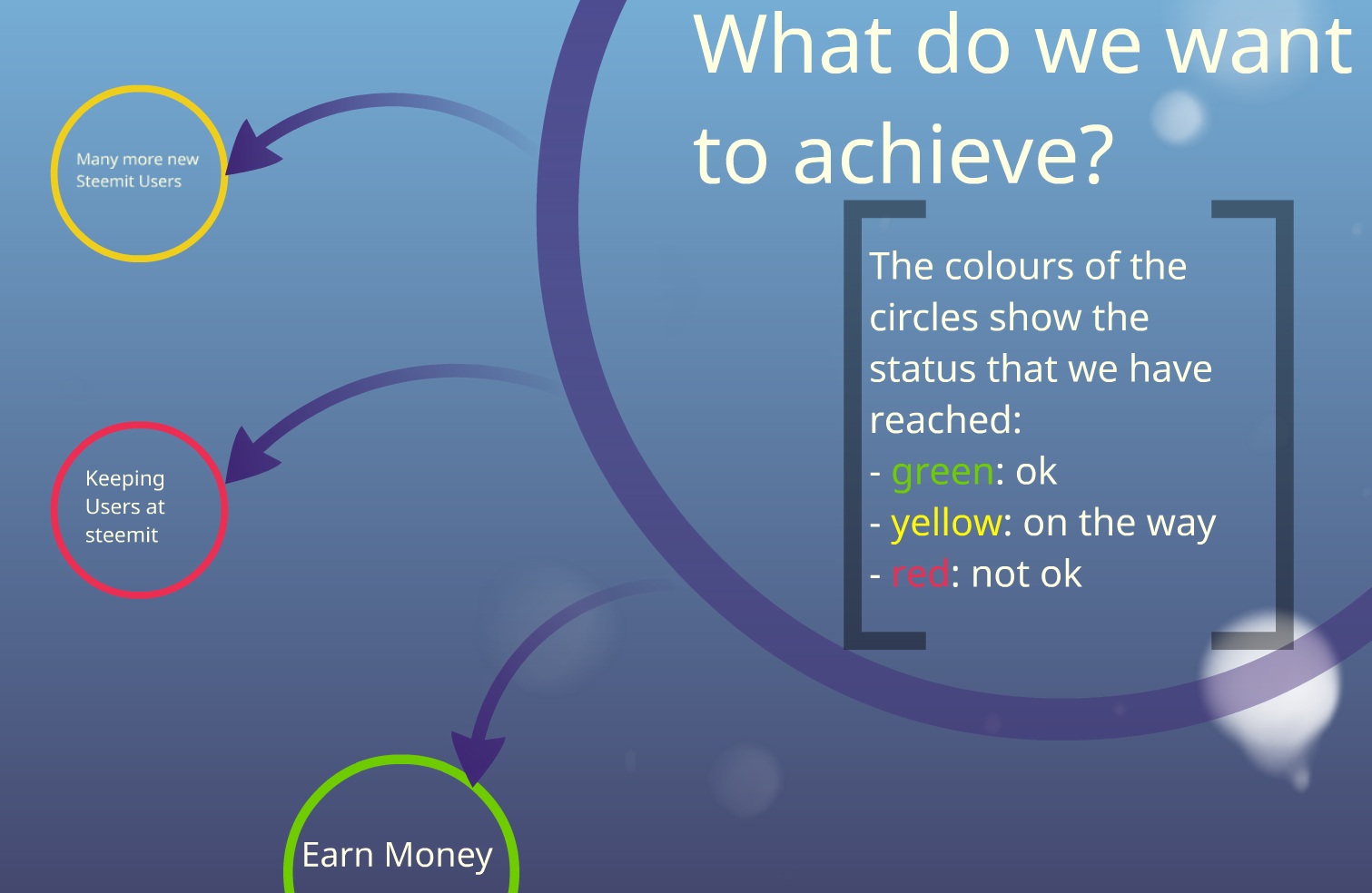 What do we want to achieve?

The colours of the circles show the status that we have reached:
- green: ok
- yellow: on the way
- red: not ok

Many more new Steemit Users

Keeping Users at steemit

Earn Money